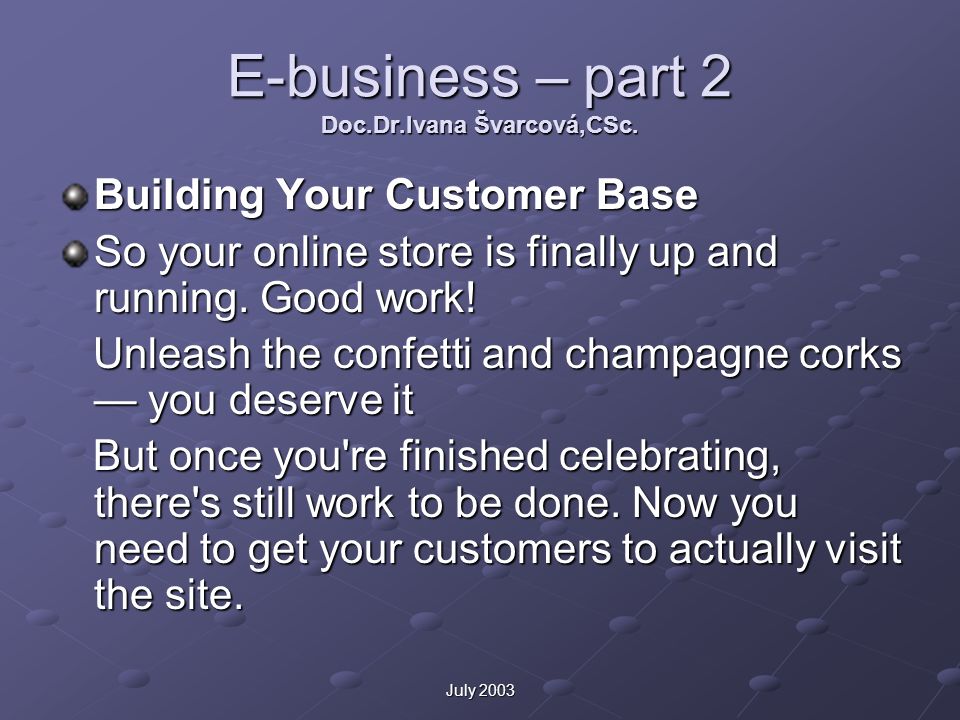 E-business – part 2
Doc.Dr.Ivana Švarcová,CSc.

Building Your Customer Base

So your online store is finally up and running. Good work!

Unleash the confetti and champagne corks — you deserve it

But once you're finished celebrating, there's still work to be done. Now you need to get your customers to actually visit the site.

July 2003